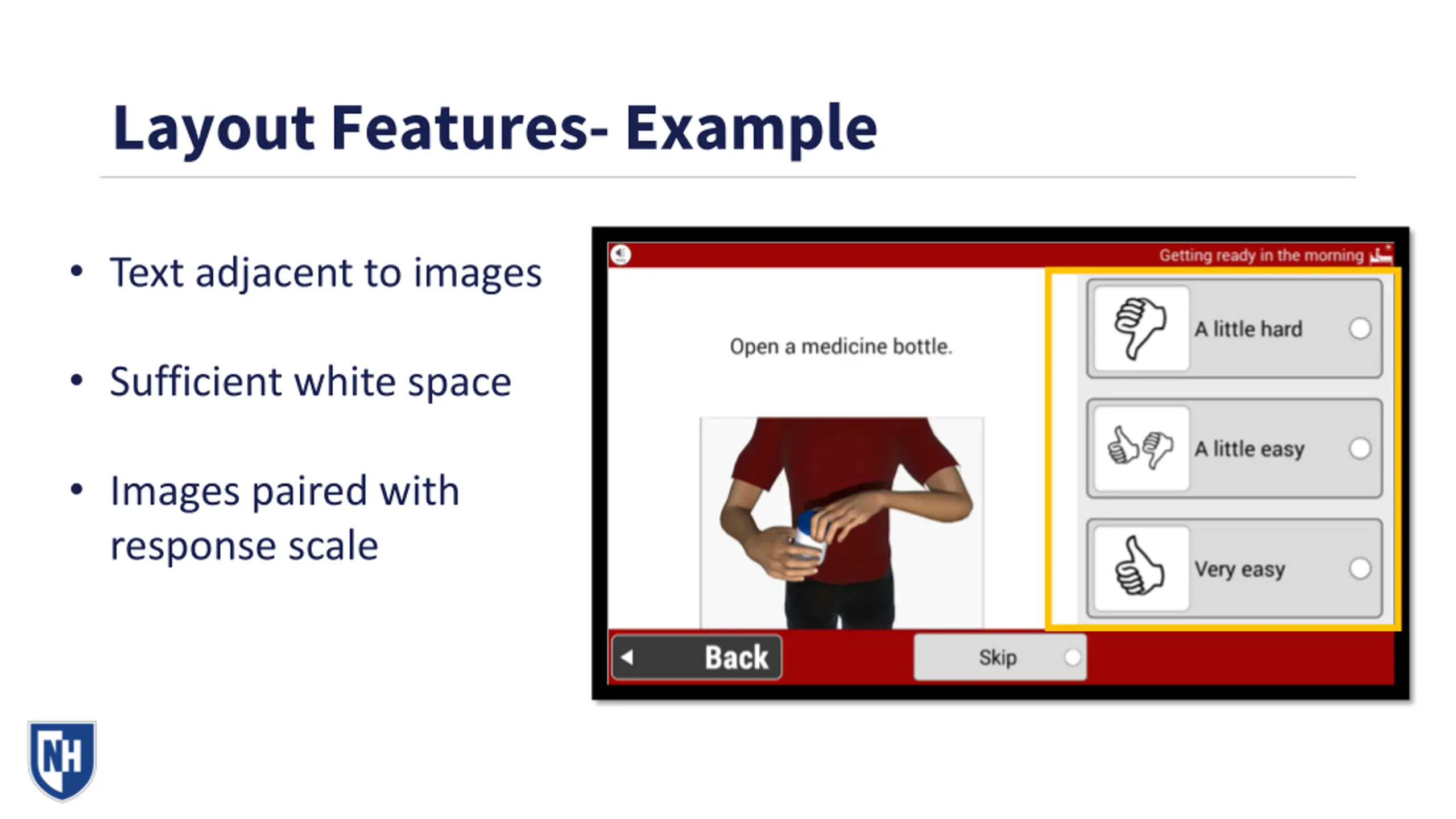 Layout Features- Example

• Text adjacent to images

• Sufficient white space

• Images paired with response scale

Getting ready in the morning

Open a medicine bottle.

A little hard

A little easy

Very easy

Back

Skip

NH